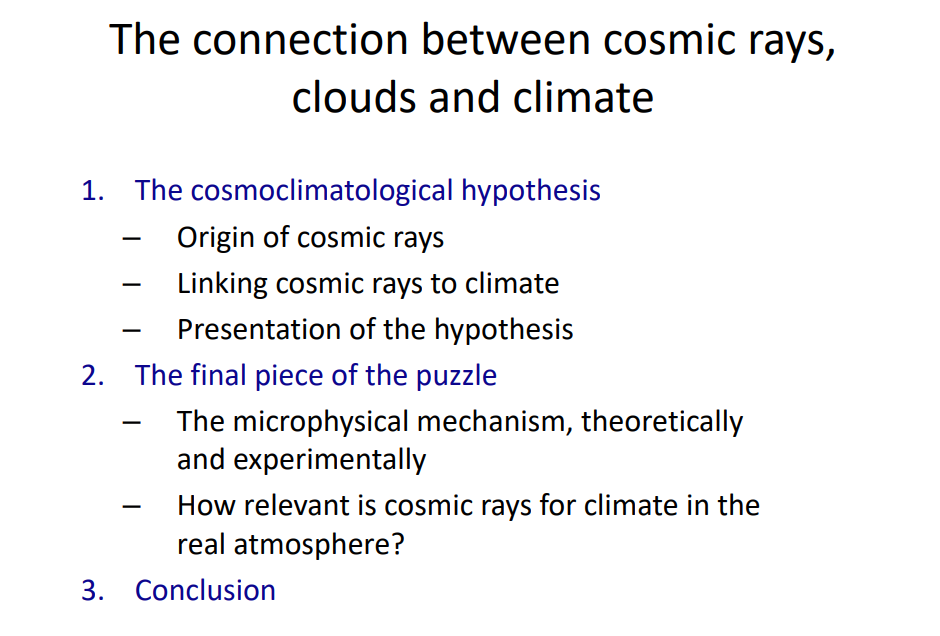 The connection between cosmic rays, clouds and climate

1. The cosmoclimatological hypothesis
– Origin of cosmic rays
– Linking cosmic rays to climate
– Presentation of the hypothesis
2. The final piece of the puzzle
– The microphysical mechanism, theoretically and experimentally
– How relevant is cosmic rays for climate in the real atmosphere?
3. Conclusion